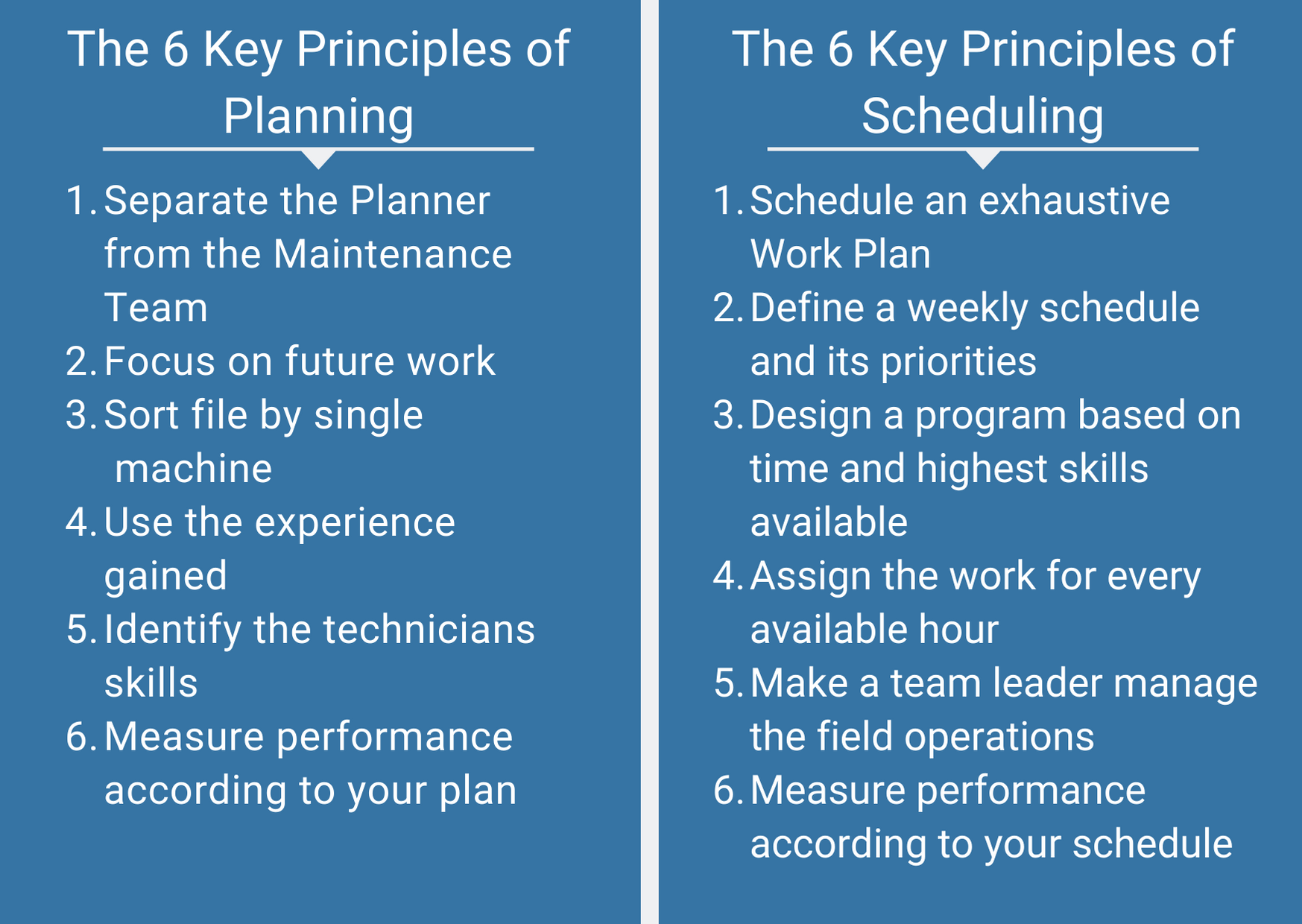 The 6 Key Principles of Planning

1. Separate the Planner from the Maintenance Team
2. Focus on future work
3. Sort file by single machine
4. Use the experience gained
5. Identify the technicians skills
6. Measure performance according to your plan

The 6 Key Principles of Scheduling

1. Schedule an exhaustive Work Plan
2. Define a weekly schedule and its priorities
3. Design a program based on time and highest skills available
4. Assign the work for every available hour
5. Make a team leader manage the field operations
6. Measure performance according to your schedule